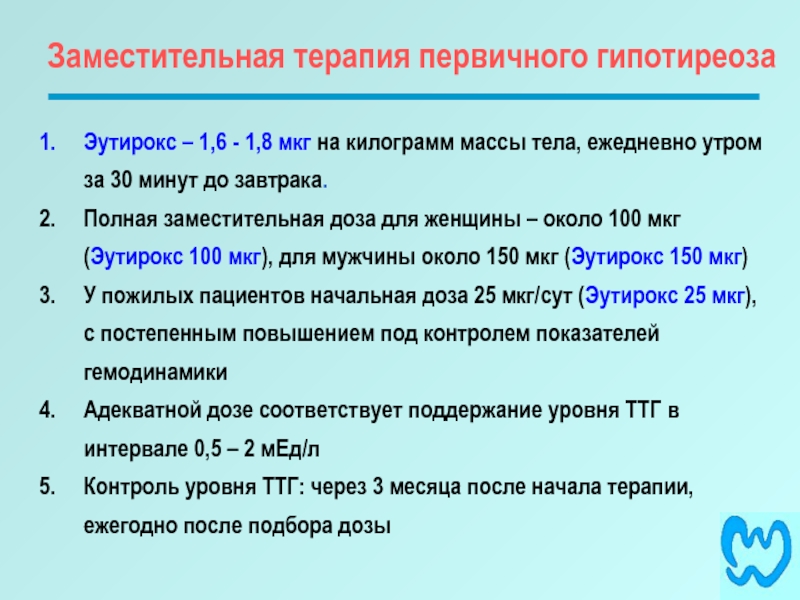 Заместительная терапия первичного гипотиреоза

1. Эутирокс – 1,6 - 1,8 мкг на килограмм массы тела, ежедневно утром за 30 минут до завтрака.
2. Полная заместительная доза для женщины – около 100 мкг (Эутирокс 100 мкг), для мужчины около 150 мкг (Эутирокс 150 мкг)
3. У пожилых пациентов начальная доза 25 мкг/сут (Эутирокс 25 мкг), с постепенным повышением под контролем показателей гемодинамики
4. Адекватной дозе соответствует поддержание уровня ТТГ в интервале 0,5 – 2 мЕд/л
5. Контроль уровня ТТГ: через 3 месяца после начала терапии, ежегодно после подбора дозы